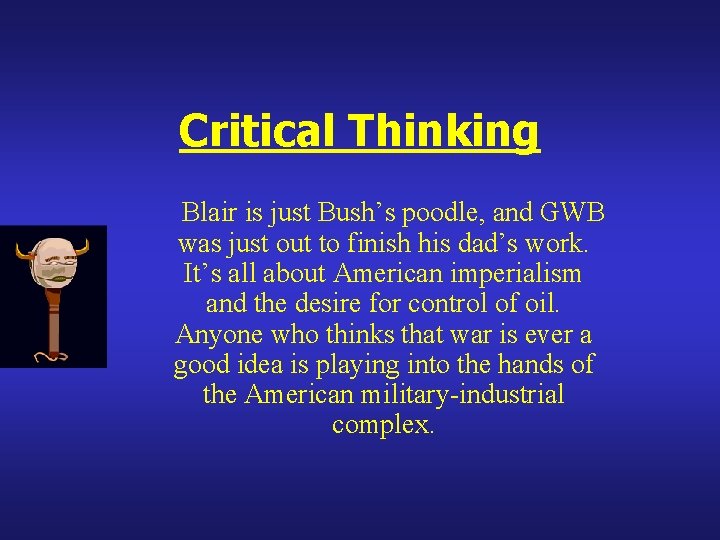 Critical Thinking

Blair is just Bush’s poodle, and GWB was just out to finish his dad’s work. It’s all about American imperialism and the desire for control of oil. Anyone who thinks that war is ever a good idea is playing into the hands of the American military-industrial complex.